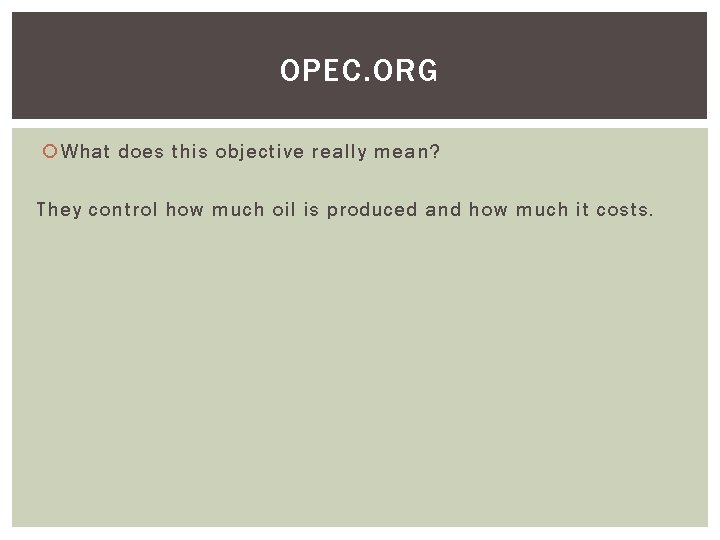 OPEC.ORG

What does this objective really mean?

They control how much oil is produced and how much it costs.